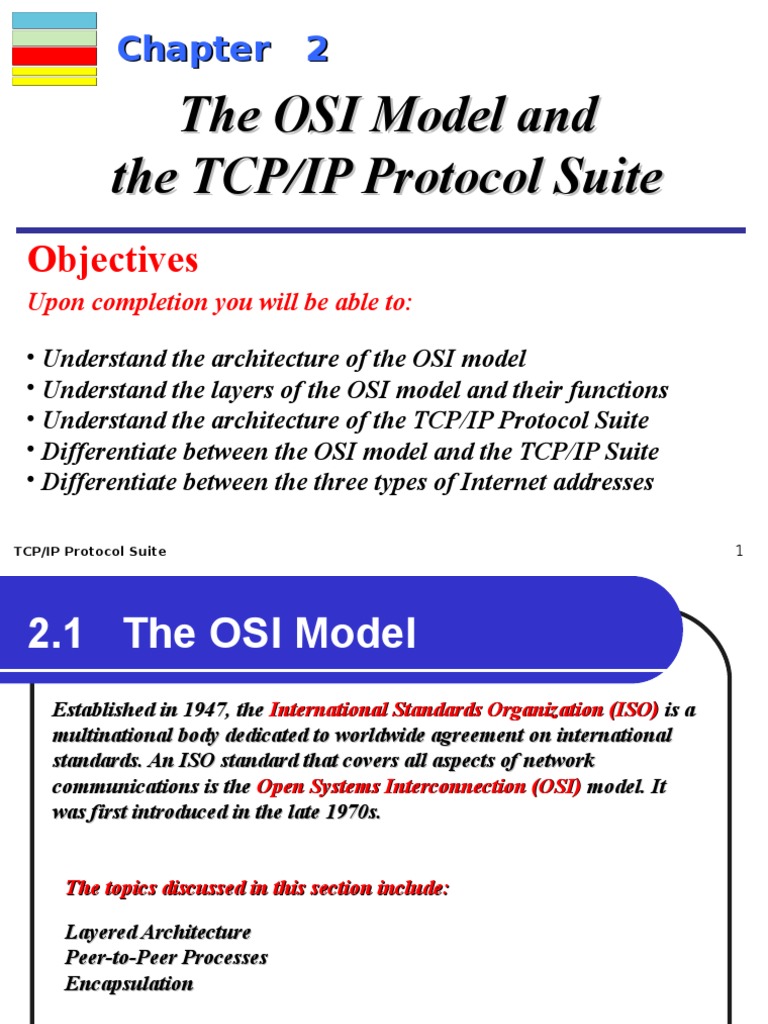 Chapter 2

The OSI Model and the TCP/IP Protocol Suite

Objectives

Upon completion you will be able to:

• Understand the architecture of the OSI model
• Understand the layers of the OSI model and their functions
• Understand the architecture of the TCP/IP Protocol Suite
• Differentiate between the OSI model and the TCP/IP Suite
• Differentiate between the three types of Internet addresses

TCP/IP Protocol Suite

1

2.1 The OSI Model

Established in 1947, the International Standards Organization (ISO) is a multinational body dedicated to worldwide agreement on international standards. An ISO standard that covers all aspects of network communications is the Open Systems Interconnection (OSI) model. It was first introduced in the late 1970s.

The topics discussed in this section include:

Layered Architecture
Peer-to-Peer Processes
Encapsulation